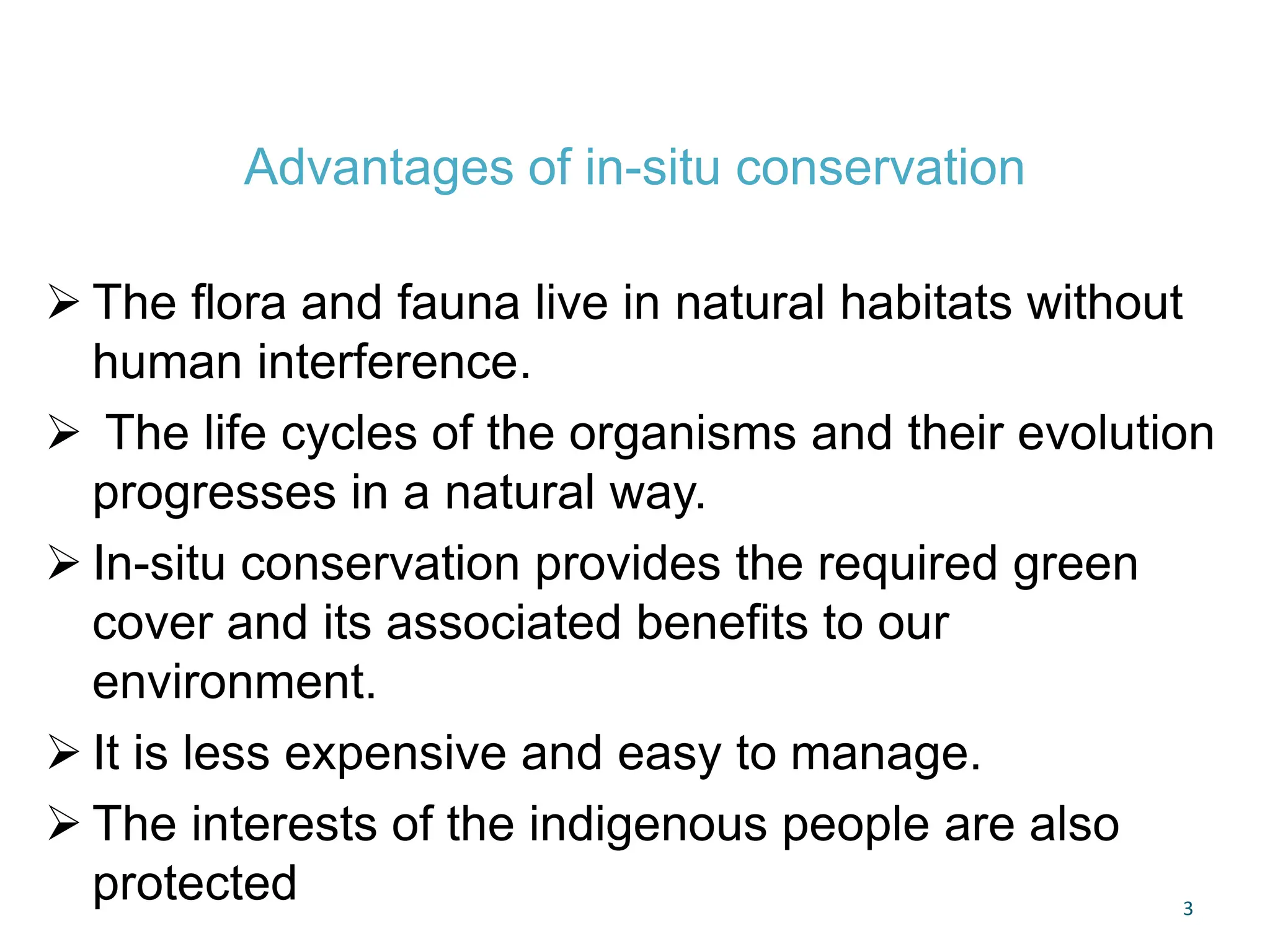 Advantages of in-situ conservation

➢ The flora and fauna live in natural habitats without human interference.

➢ The life cycles of the organisms and their evolution progresses in a natural way.

➢ In-situ conservation provides the required green cover and its associated benefits to our environment.

➢ It is less expensive and easy to manage.

➢ The interests of the indigenous people are also protected

3